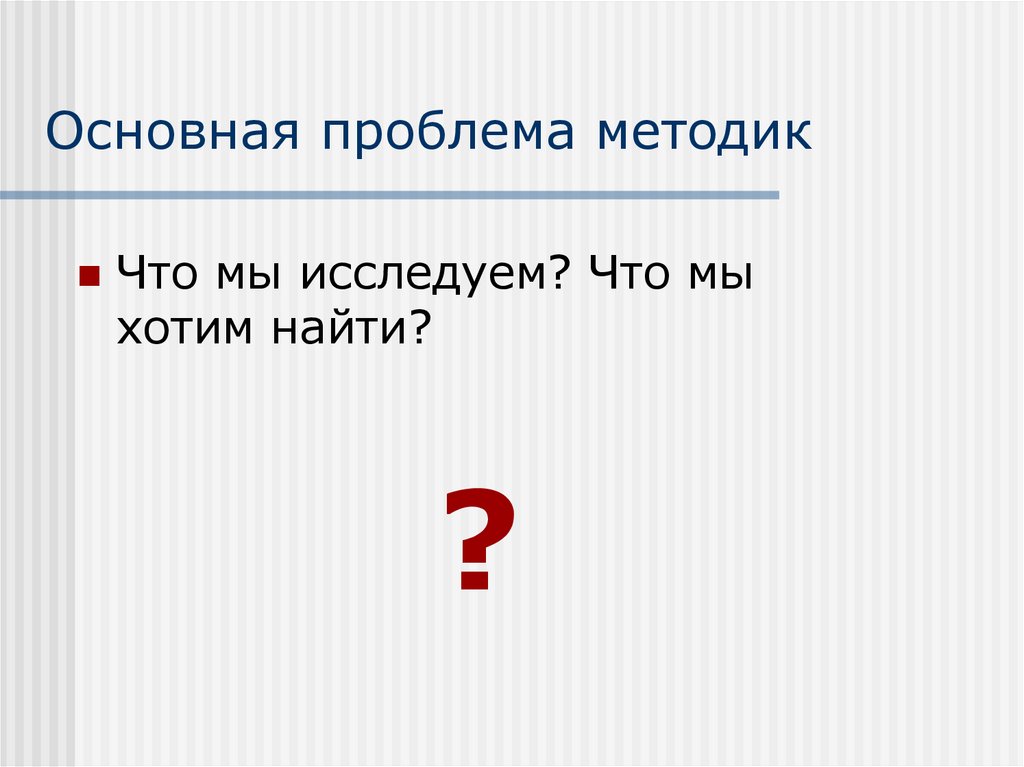 Основная проблема методик

Что мы исследуем? Что мы хотим найти?

?